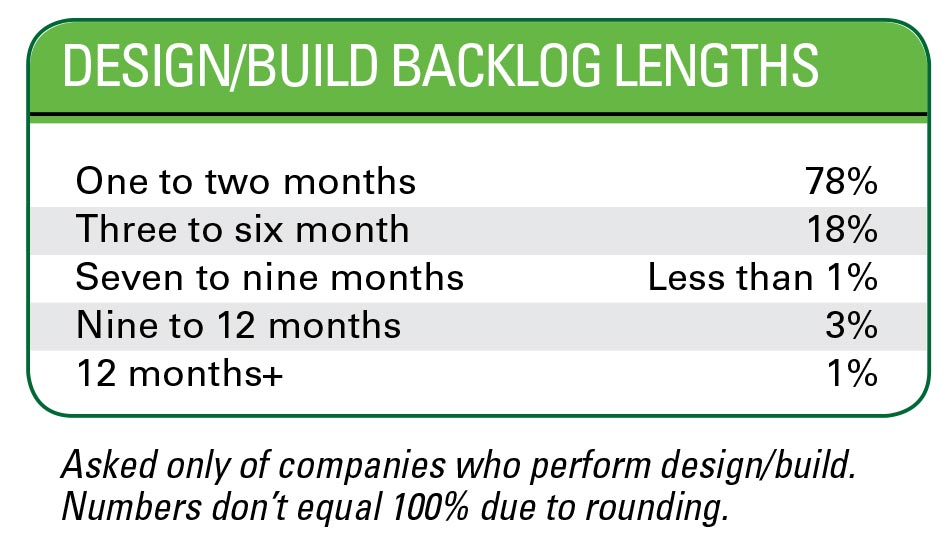 DESIGN/BUILD BACKLOG LENGTHS

| | |
|---|---|
| One to two months | 78% |
| Three to six month | 18% |
| Seven to nine months | Less than 1% |
| Nine to 12 months | 3% |
| 12 months+ | 1% |

Asked only of companies who perform design/build. Numbers don't equal 100% due to rounding.